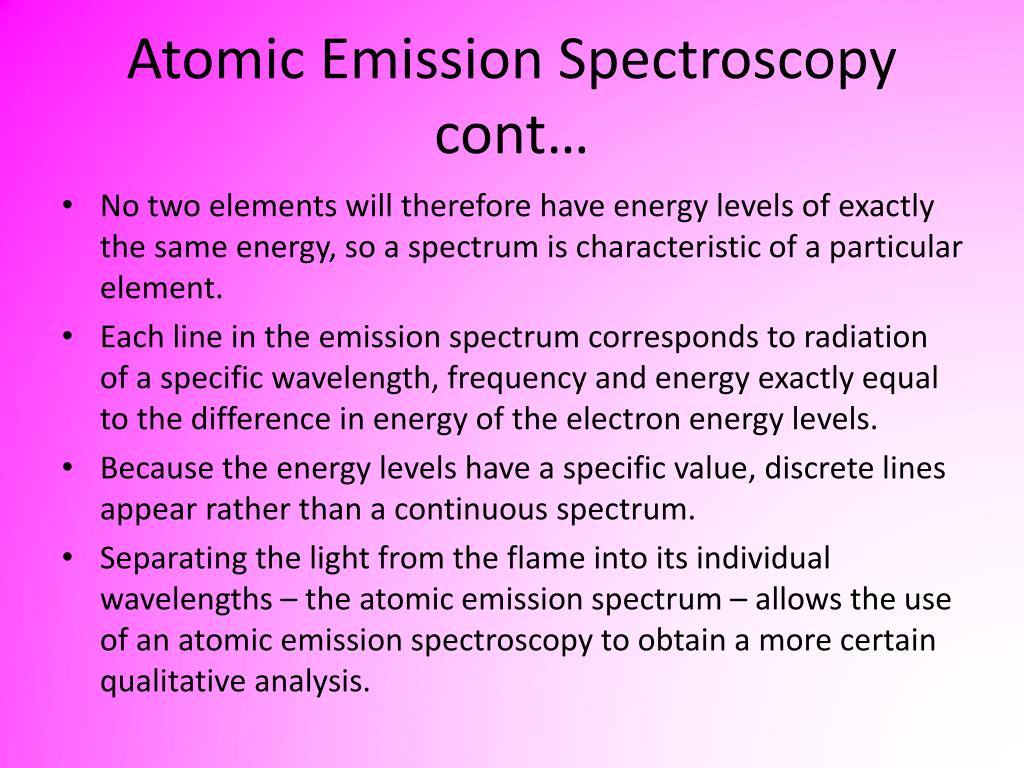 Atomic Emission Spectroscopy cont…

• No two elements will therefore have energy levels of exactly the same energy, so a spectrum is characteristic of a particular element.
• Each line in the emission spectrum corresponds to radiation of a specific wavelength, frequency and energy exactly equal to the difference in energy of the electron energy levels.
• Because the energy levels have a specific value, discrete lines appear rather than a continuous spectrum.
• Separating the light from the flame into its individual wavelengths – the atomic emission spectrum – allows the use of an atomic emission spectroscopy to obtain a more certain qualitative analysis.